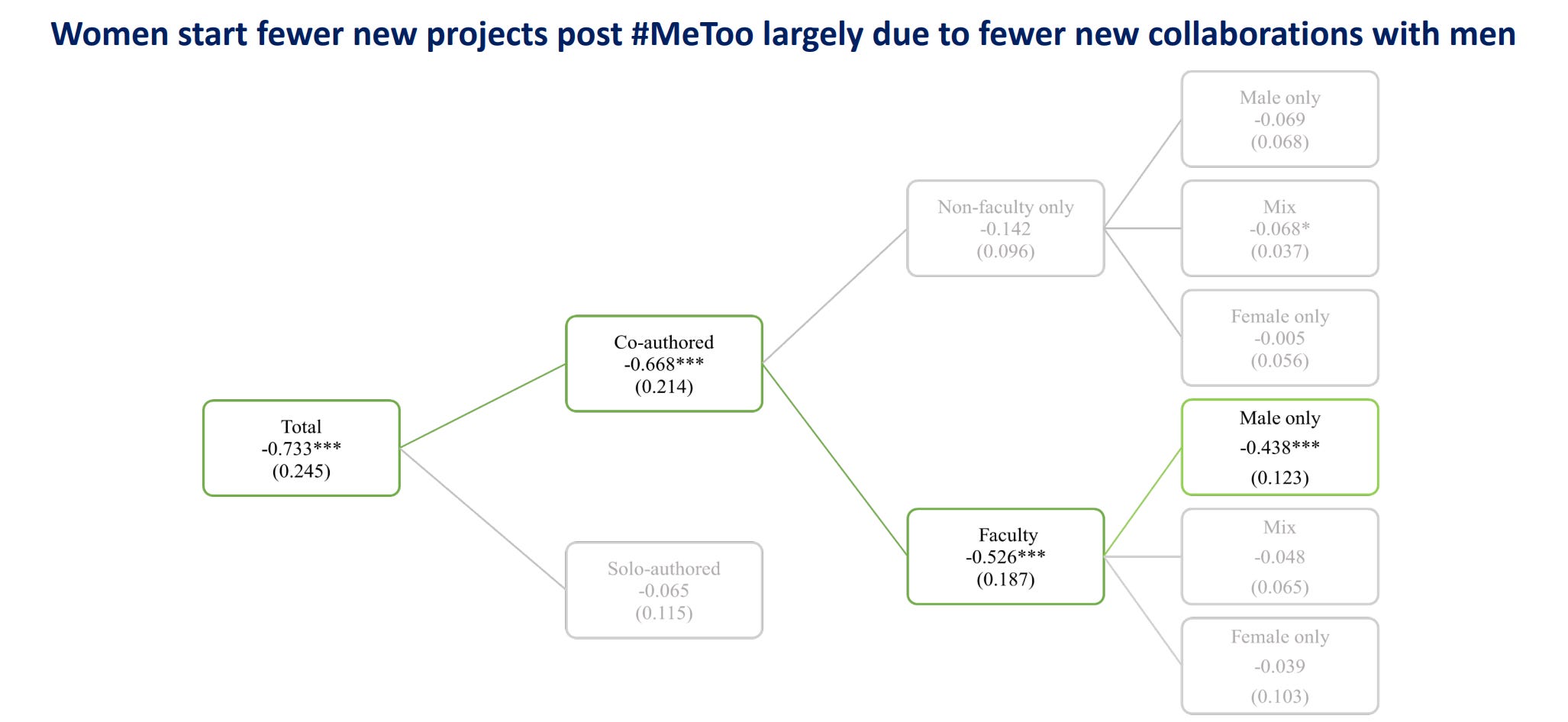 Women start fewer new projects post #MeToo largely due to fewer new collaborations with men

Total
-0.733***
(0.245)

Co-authored
-0.668***
(0.214)

Solo-authored
-0.065
(0.115)

Non-faculty only
-0.142
(0.096)

Faculty
-0.526***
(0.187)

Male only
-0.069
(0.068)

Mix
-0.068*
(0.037)

Female only
-0.005
(0.056)

Male only
-0.438***
(0.123)

Mix
-0.048
(0.065)

Female only
-0.039
(0.103)